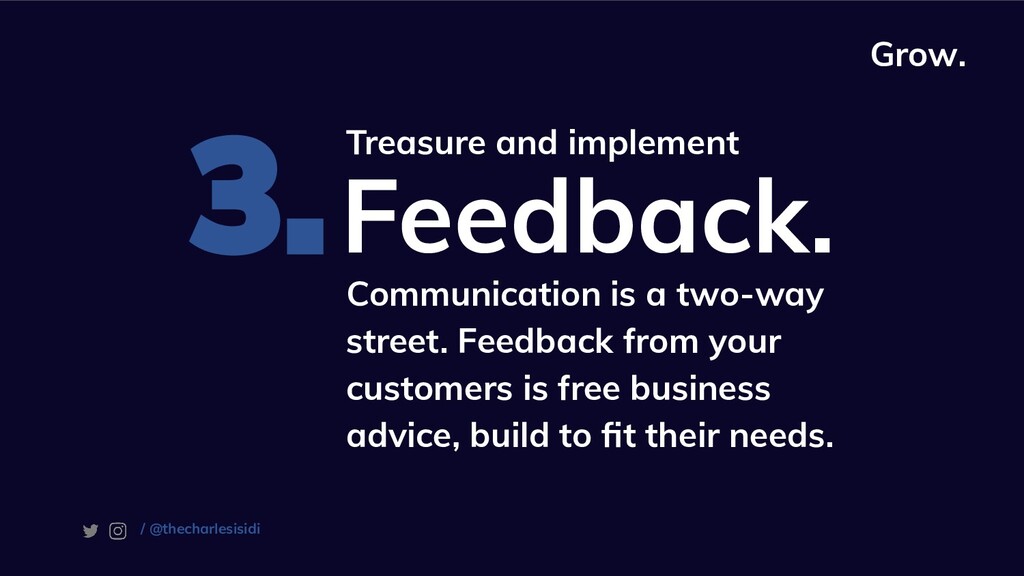 Grow.

3.

Treasure and implement

Feedback.

Communication is a two-way street. Feedback from your customers is free business advice, build to fit their needs.

/ @thecharlesisidi